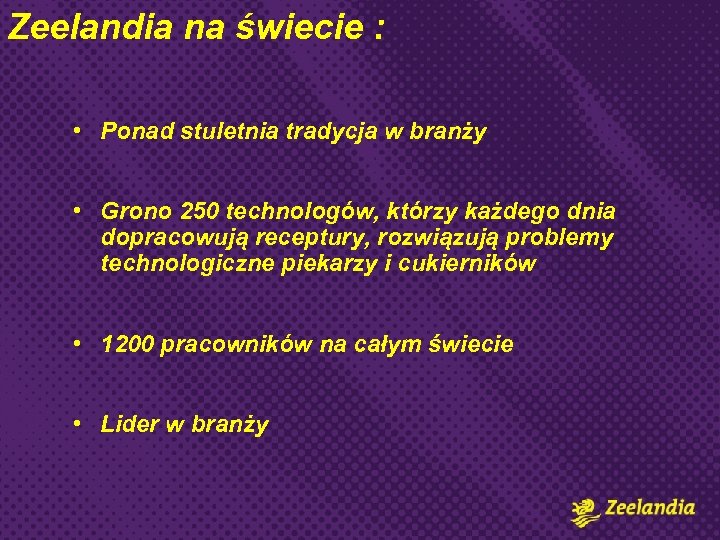 Zeelandia na świecie :

• Ponad stuletnia tradycja w branży

• Grono 250 technologów, którzy każdego dnia dopracowują receptury, rozwiązują problemy technologiczne piekarzy i cukierników

• 1200 pracowników na całym świecie

• Lider w branży

Zeelandia